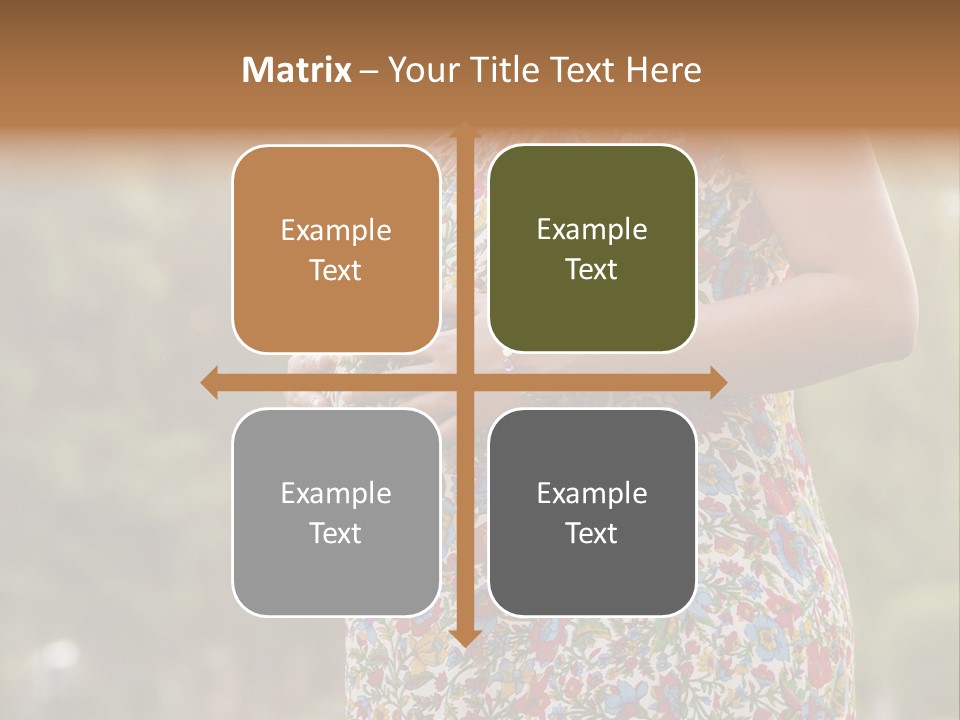 Matrix – Your Title Text Here

Example Text

Example Text

Example Text

Example Text